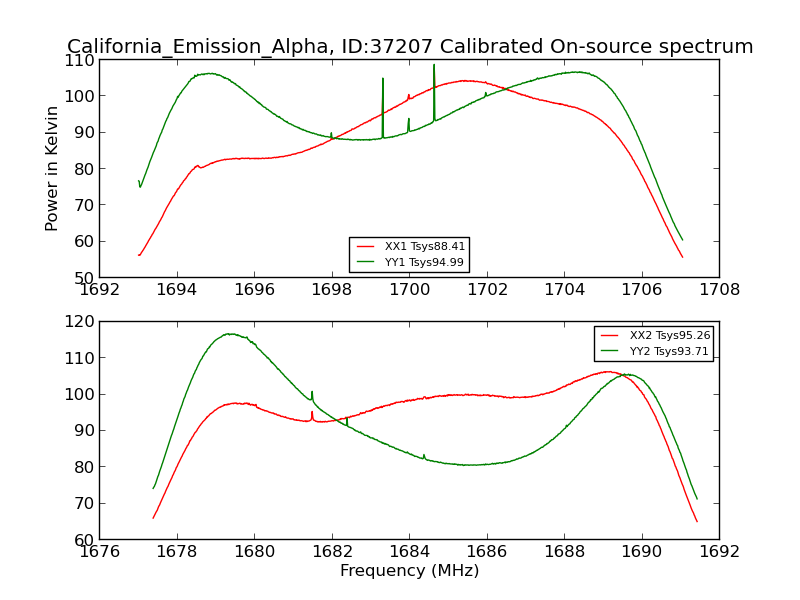 California_Emission_Alpha, ID:37207 Calibrated On-source spectrum

Power in Kelvin

110
100
90
80
70
60
50

XX1 Tsys88.41
YY1 Tsys94.99

1692 1694 1696 1698 1700 1702 1704 1706 1708

120
110
100
90
80
70
60

XX2 Tsys95.26
YY2 Tsys93.71

1676 1678 1680 1682 1684 1686 1688 1690 1692

Frequency (MHz)